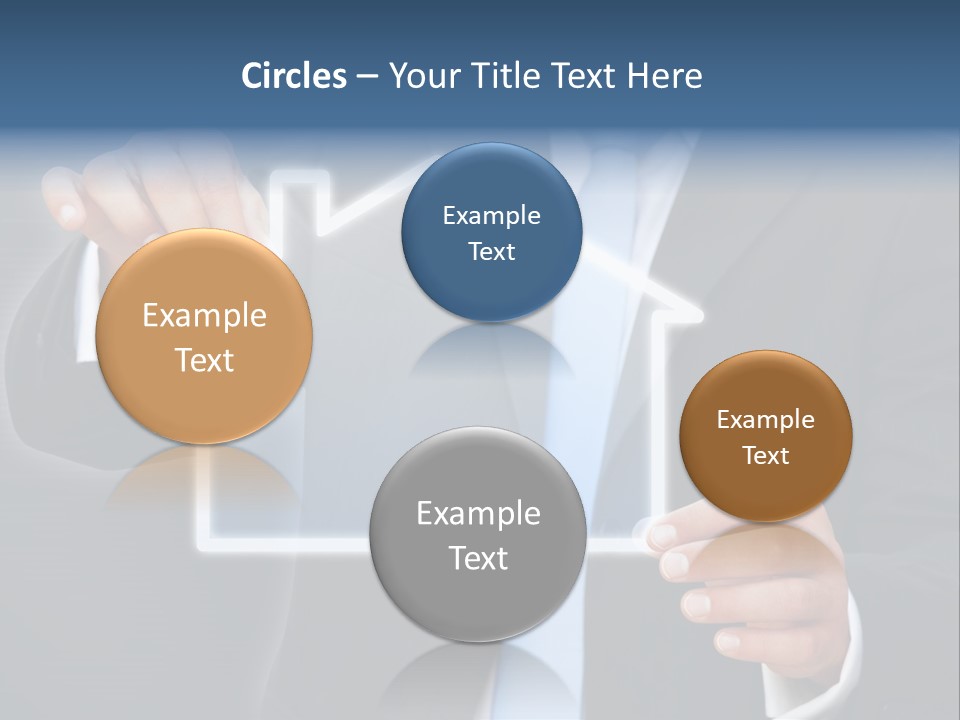 Circles – Your Title Text Here

Example Text

Example Text

Example Text

Example Text